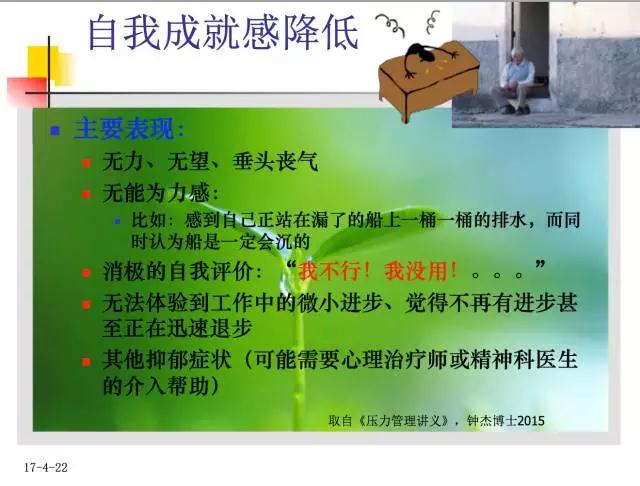 自我成就感降低

主要表现：

无力、无望、垂头丧气

无能为力感：

比如：感到自己正站在漏了的船上一桶一桶的排水，而同时认为船是一定会沉的

消极的自我评价：“我不行！我没用！。。。”

无法体验到工作中的微小进步、觉得不再有进步甚至正在迅速退步

其他抑郁症状（可能需要心理治疗师或精神科医生的介入帮助）

取自《压力管理讲义》，钟杰博士2015

17-4-22